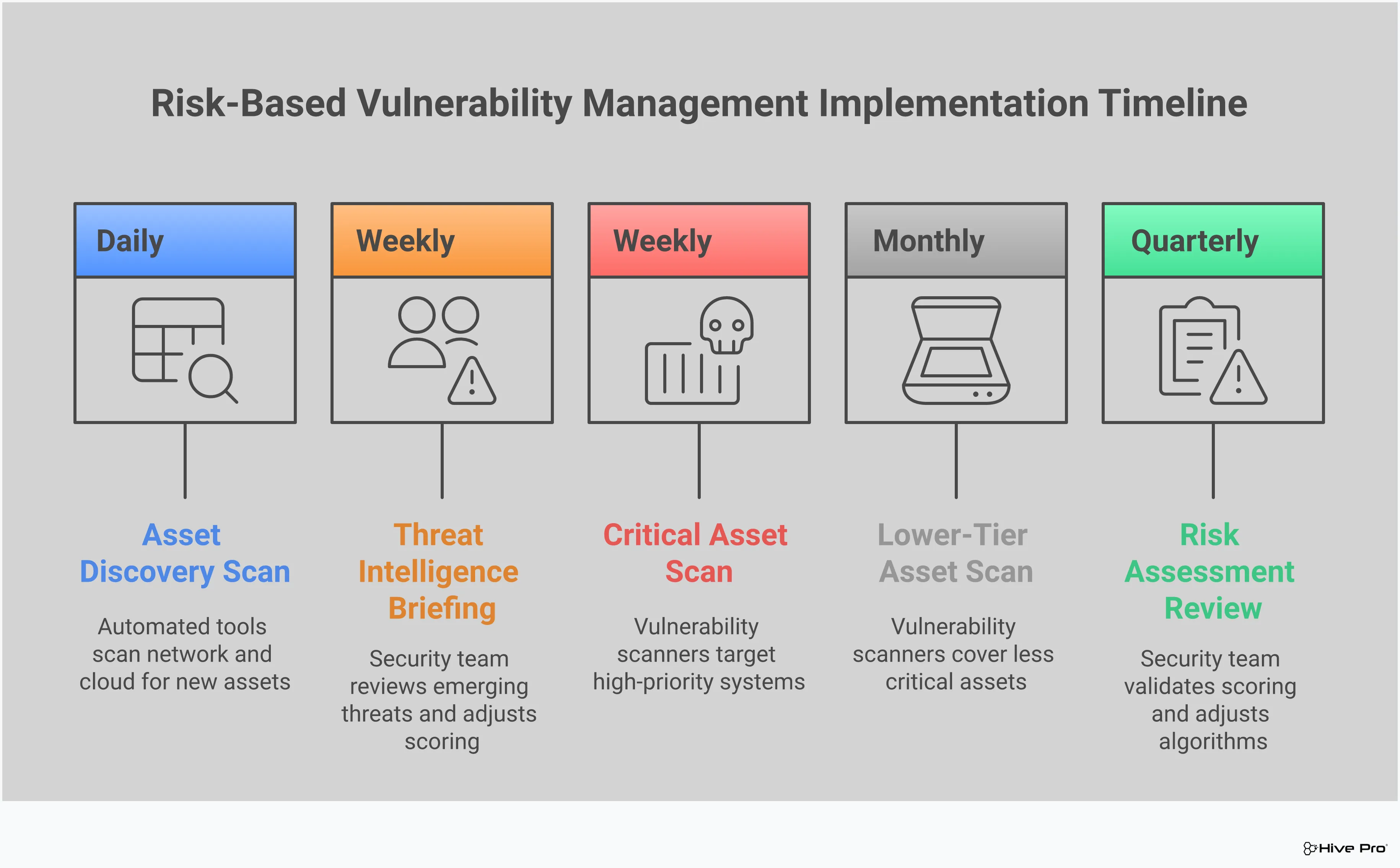 Risk-Based Vulnerability Management Implementation Timeline

Daily

Asset Discovery Scan

Automated tools scan network and cloud for new assets

Weekly

Threat Intelligence Briefing

Security team reviews emerging threats and adjusts scoring

Weekly

Critical Asset Scan

Vulnerability scanners target high-priority systems

Monthly

Lower-Tier Asset Scan

Vulnerability scanners cover less critical assets

Quarterly

Risk Assessment Review

Security team validates scoring and adjusts algorithms

Hive Pro